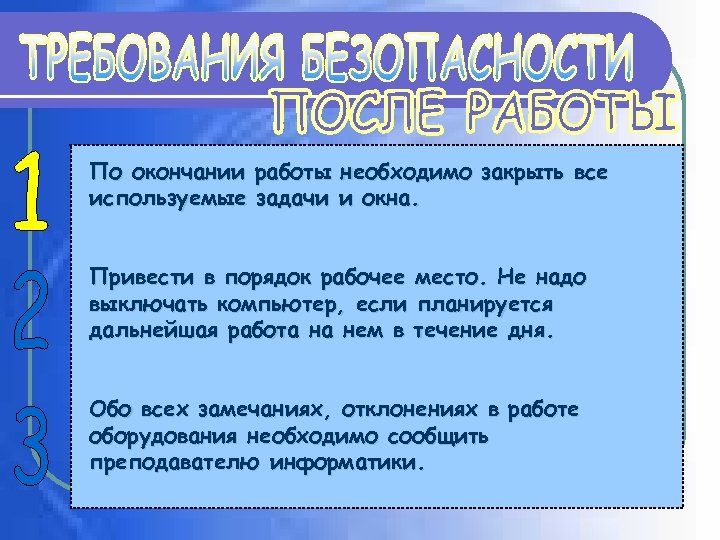 ТРЕБОВАНИЯ БЕЗОПАСНОСТИ

ПОСЛЕ РАБОТЫ

1

По окончании работы необходимо закрыть все используемые задачи и окна.

2

Привести в порядок рабочее место. Не надо выключать компьютер, если планируется дальнейшая работа на нем в течение дня.

3

Обо всех замечаниях, отклонениях в работе оборудования необходимо сообщить преподавателю информатики.